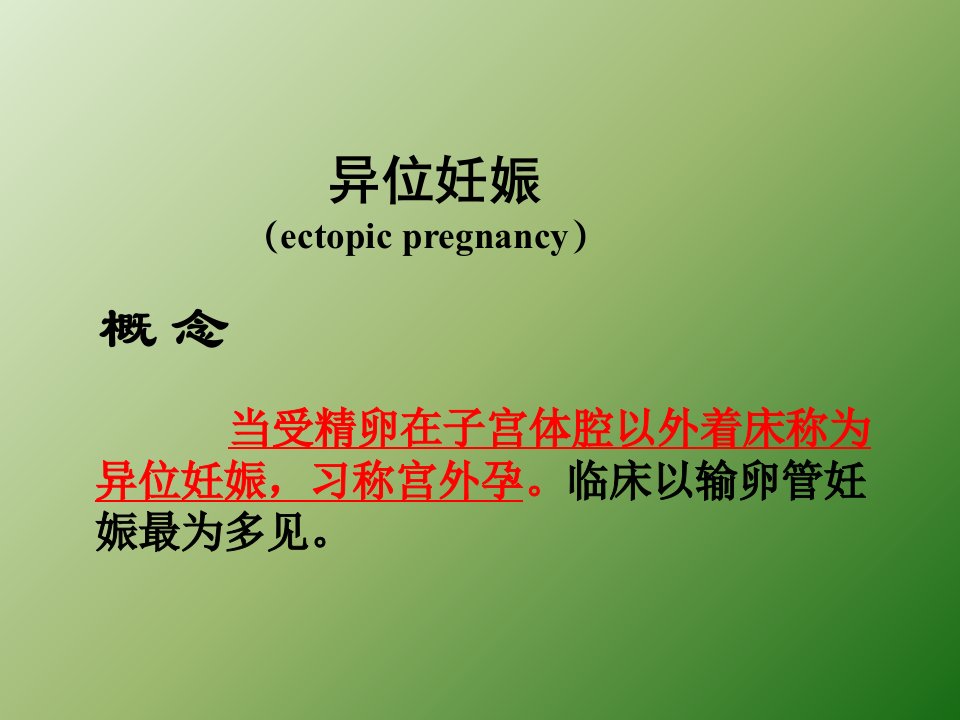 异位妊娠

（ectopic pregnancy）

概 念

当受精卵在子宫体腔以外着床称为异位妊娠，习称宫外孕。临床以输卵管妊娠最为多见。